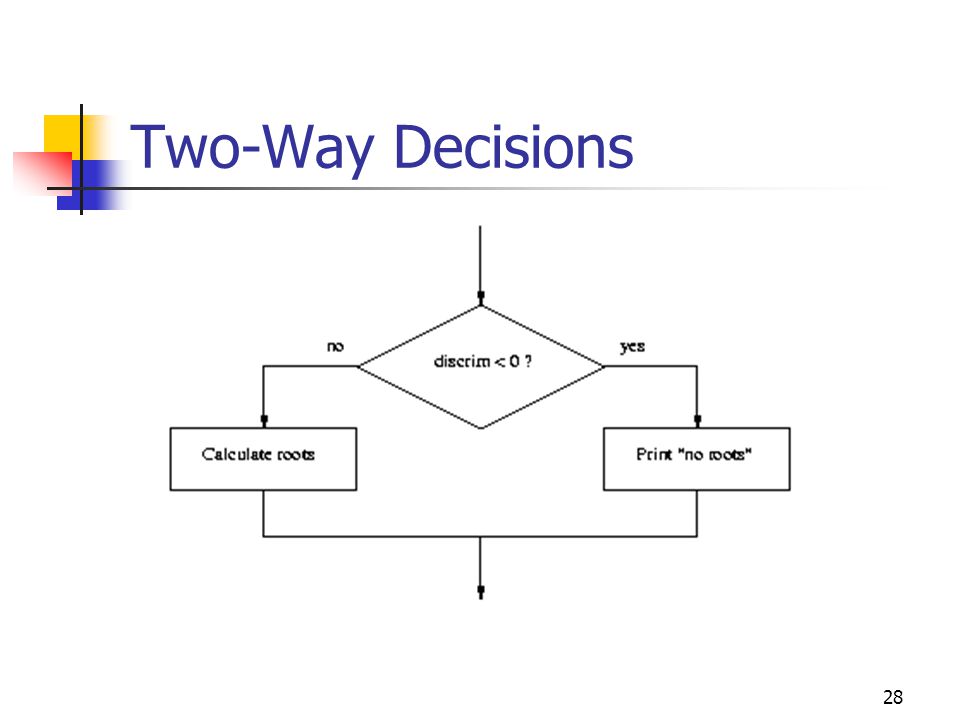 Two-Way Decisions

no

discrim < 0 ?

yes

Calculate roots

Print "no roots"

28